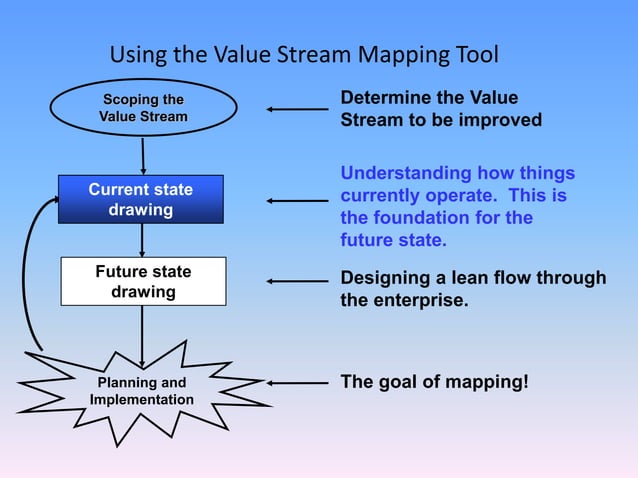 Using the Value Stream Mapping Tool

Scoping the Value Stream

Determine the Value Stream to be improved

Current state drawing

Understanding how things currently operate. This is the foundation for the future state.

Future state drawing

Designing a lean flow through the enterprise.

Planning and Implementation

The goal of mapping!